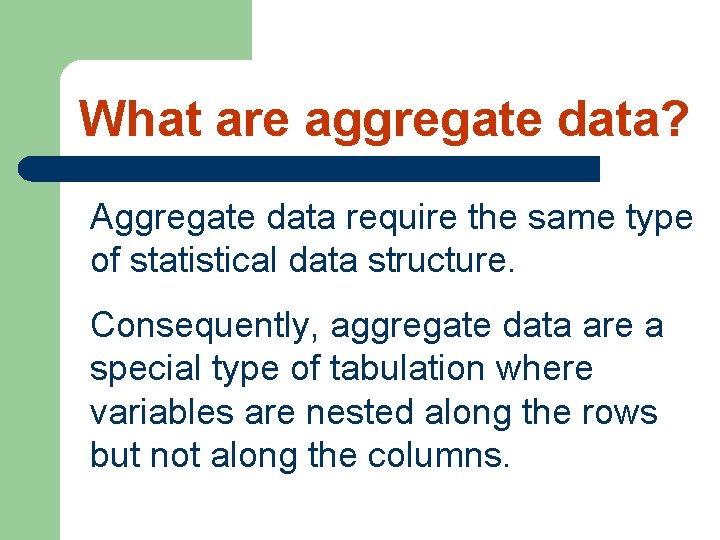 What are aggregate data?

Aggregate data require the same type of statistical data structure.

Consequently, aggregate data are a special type of tabulation where variables are nested along the rows but not along the columns.